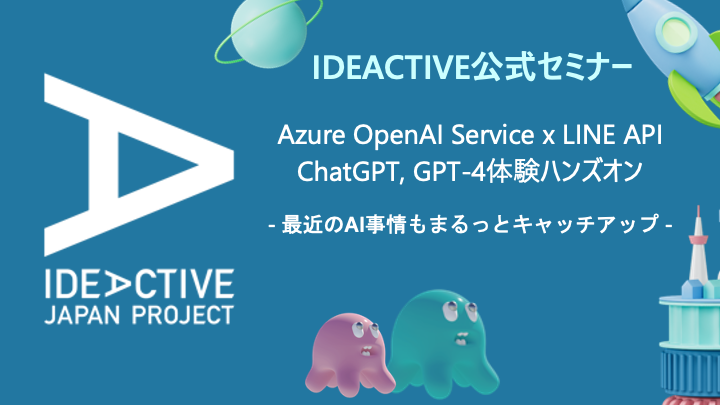 IDEACTIVE JAPAN PROJECT

IDEACTIVE公式セミナー

Azure OpenAI Service x LINE API
ChatGPT, GPT-4体験ハンズオン

- 最近のAI事情もまるっとキャッチアップ -